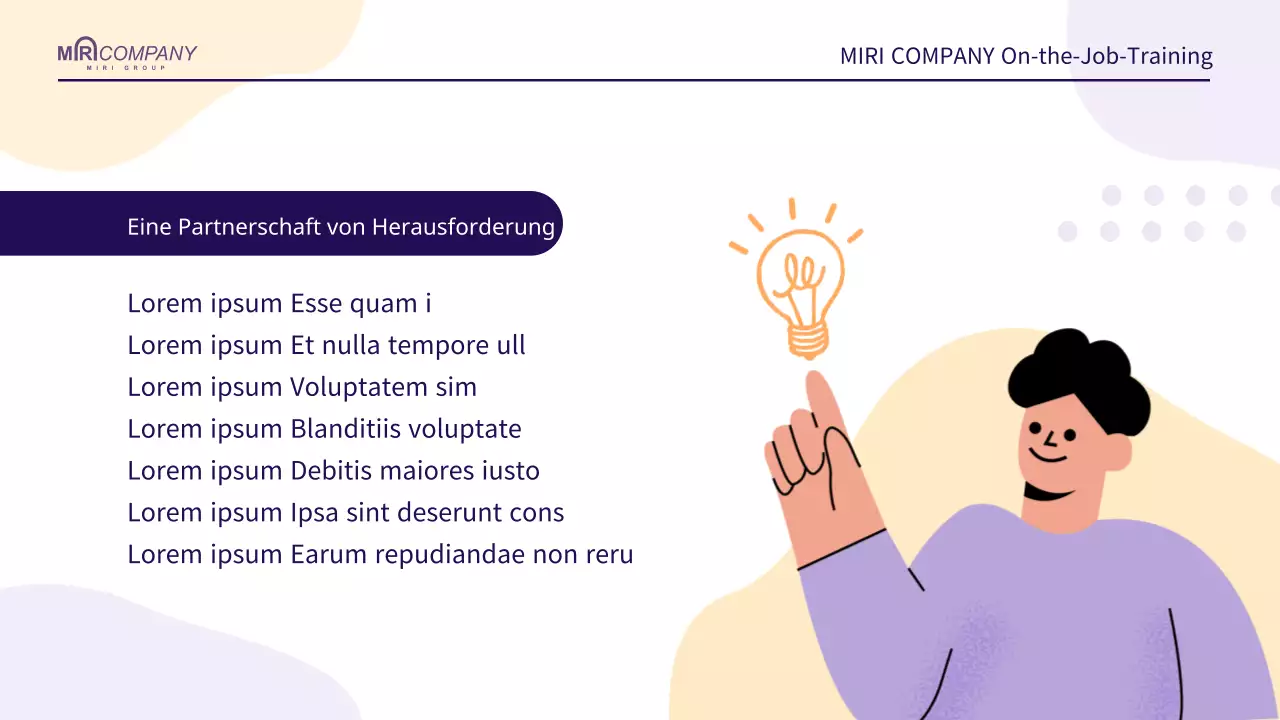 MIRI COMPANY
MIRI GROUP

MIRI COMPANY On-the-Job-Training

Eine Partnerschaft von Herausforderung

Lorem ipsum Esse quam i
Lorem ipsum Et nulla tempore ull
Lorem ipsum Voluptatem sim
Lorem ipsum Blanditiis voluptate
Lorem ipsum Debitis maiores iusto
Lorem ipsum Ipsa sint deserunt cons
Lorem ipsum Earum repudiandae non reru